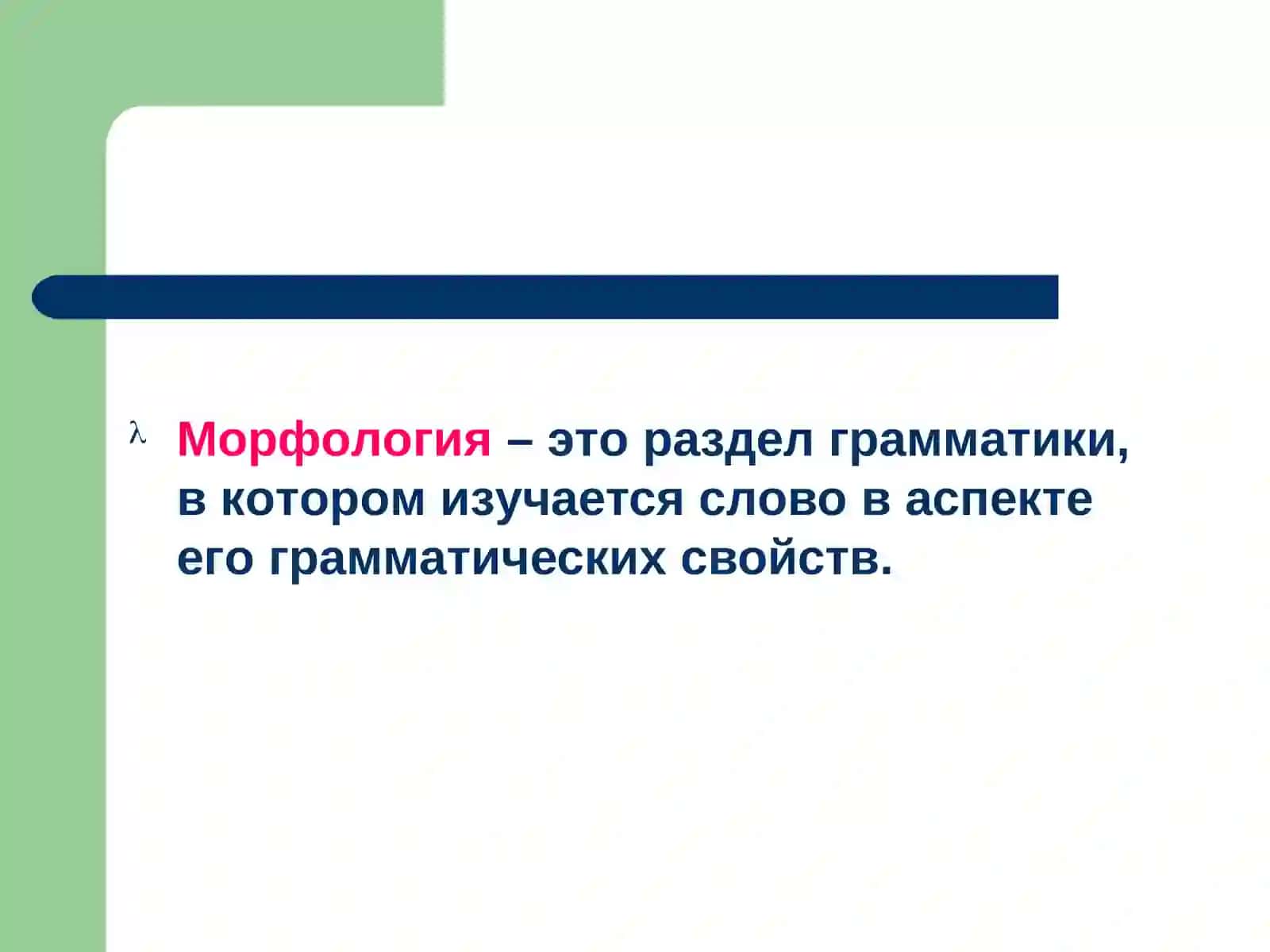 λ Морфология – это раздел грамматики, в котором изучается слово в аспекте его грамматических свойств.